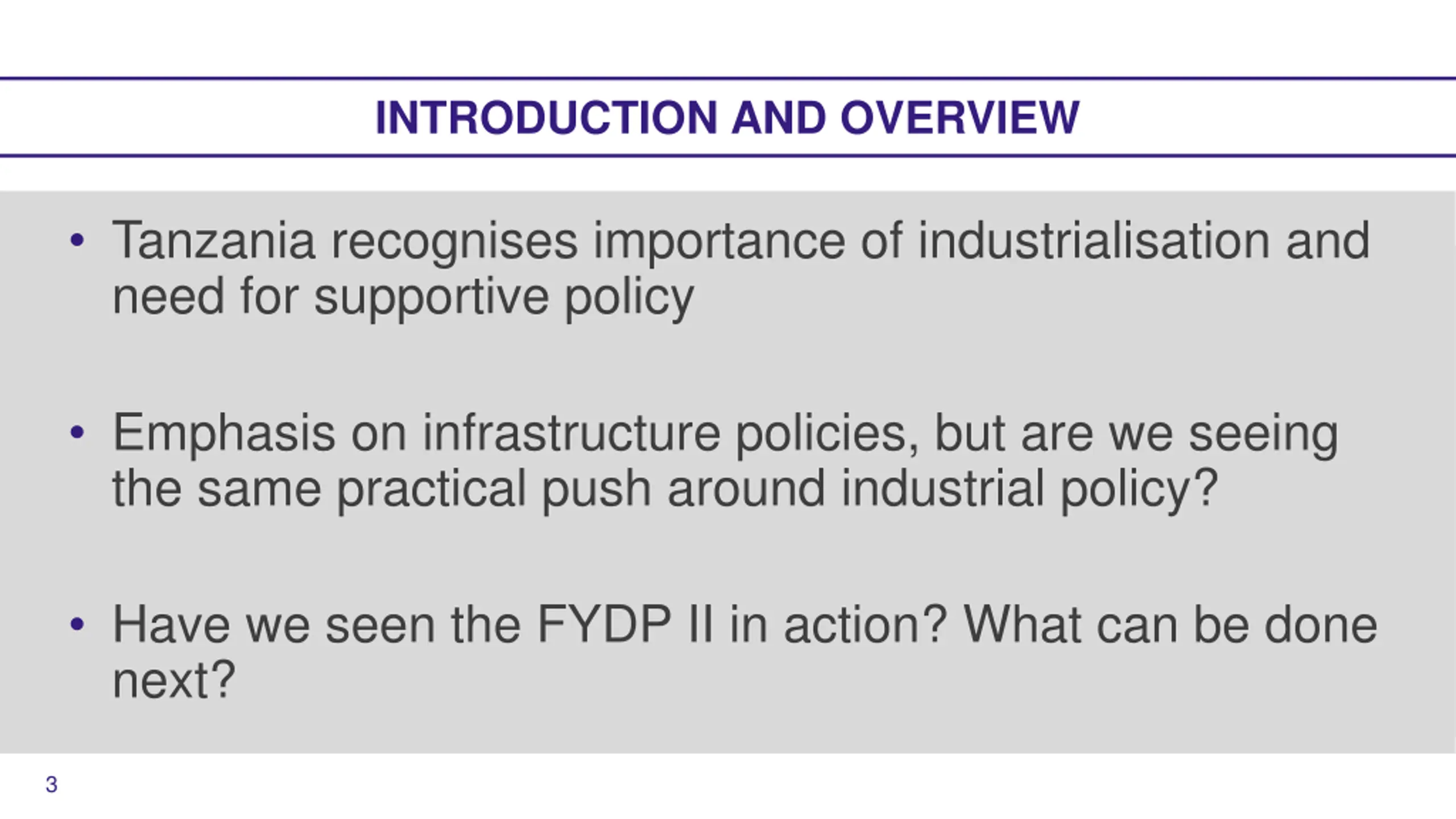 INTRODUCTION AND OVERVIEW

• Tanzania recognises importance of industrialisation and need for supportive policy

• Emphasis on infrastructure policies, but are we seeing the same practical push around industrial policy?

• Have we seen the FYDP II in action? What can be done next?

3